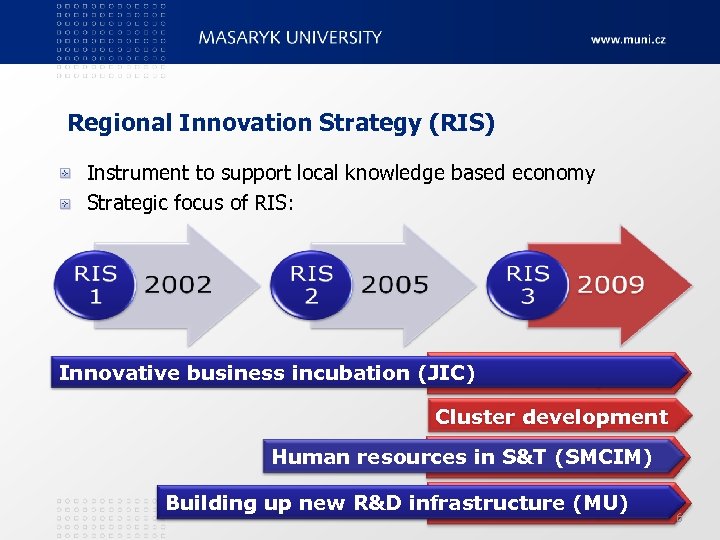 MASARYK UNIVERSITY

www.muni.cz

Regional Innovation Strategy (RIS)

Instrument to support local knowledge based economy

Strategic focus of RIS:

RIS 1 2002

RIS 2 2005

RIS 3 2009

Innovative business incubation (JIC)

Cluster development

Human resources in S&T (SMCIM)

Building up new R&D infrastructure (MU)

6